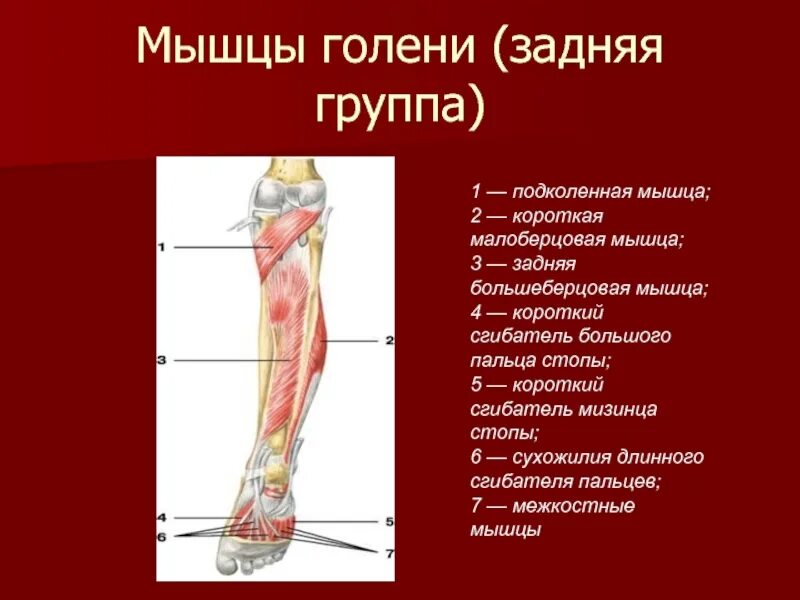 Мышцы голени (задняя группа)

1
2
3
4
5
6
7

1 — подколенная мышца;
2 — короткая малоберцовая мышца;
3 — задняя большеберцовая мышца;
4 — короткий сгибатель большого пальца стопы;
5 — короткий сгибатель мизинца стопы;
6 — сухожилия длинного сгибателя пальцев;
7 — межкостные мышцы